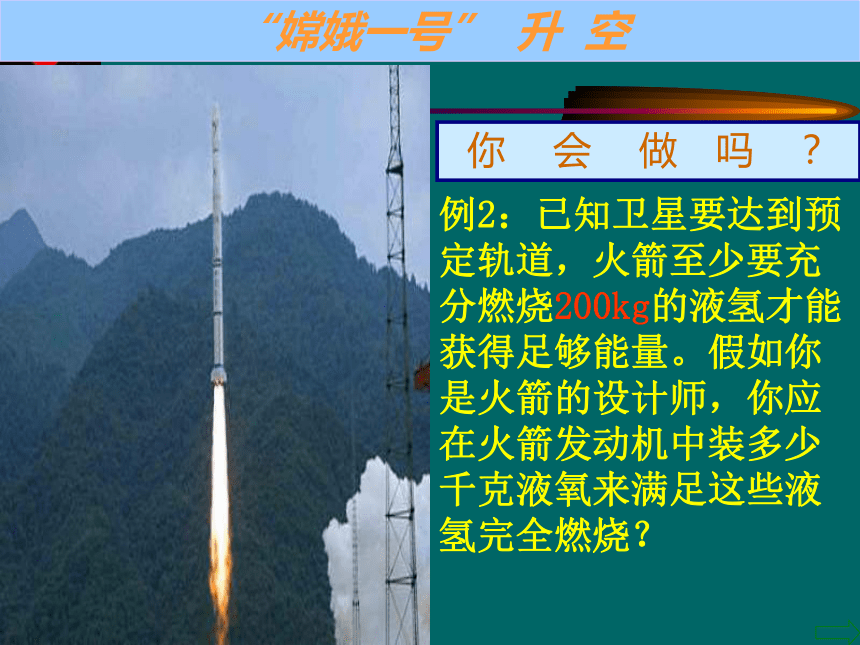 “嫦娥一号” 升 空

你 会 做 吗 ？

例2：已知卫星要达到预定轨道，火箭至少要充分燃烧200kg的液氢才能获得足够能量。假如你是火箭的设计师，你应在火箭发动机中装多少千克液氧来满足这些液氢完全燃烧？